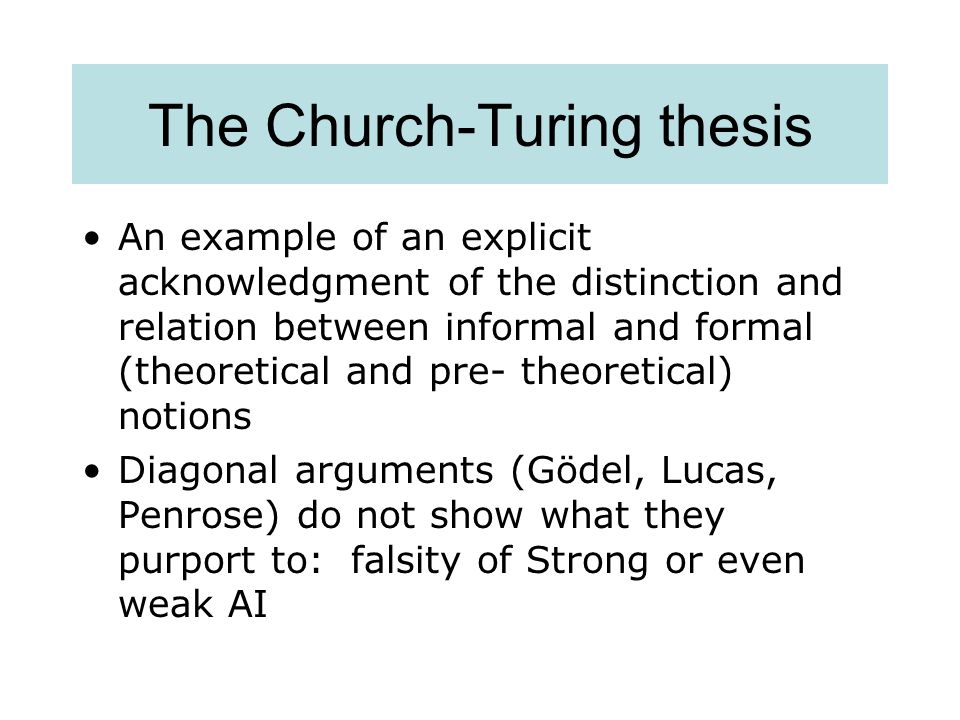 The Church-Turing thesis

• An example of an explicit acknowledgment of the distinction and relation between informal and formal (theoretical and pre- theoretical) notions

• Diagonal arguments (Gödel, Lucas, Penrose) do not show what they purport to: falsity of Strong or even weak AI